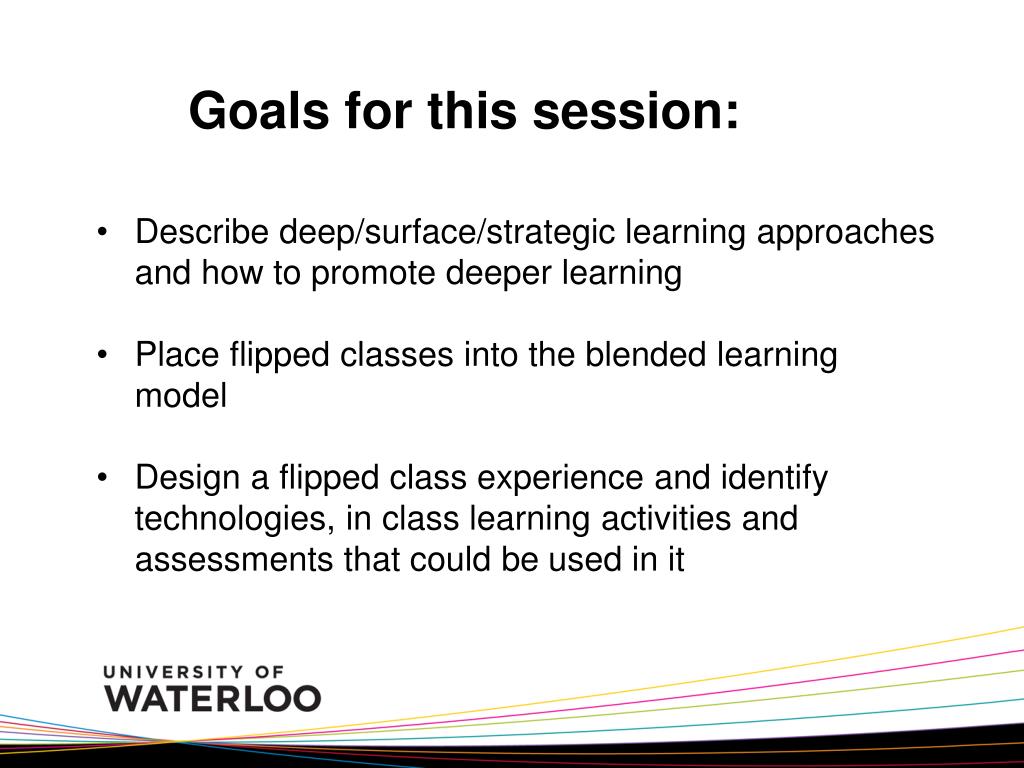 Goals for this session:

• Describe deep/surface/strategic learning approaches and how to promote deeper learning

• Place flipped classes into the blended learning model

• Design a flipped class experience and identify technologies, in class learning activities and assessments that could be used in it

UNIVERSITY OF
WATERLOO